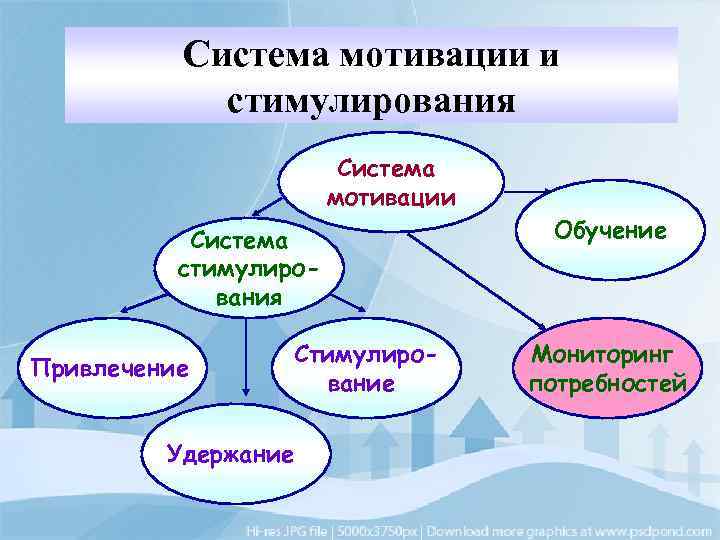 Система мотивации и стимулирования

Система мотивации

Обучение

Система стимулирования

Привлечение

Стимулирование

Мониторинг потребностей

Удержание

Hi-res JPG file | 5000x3750px | Download more graphics at www.psdpond.com